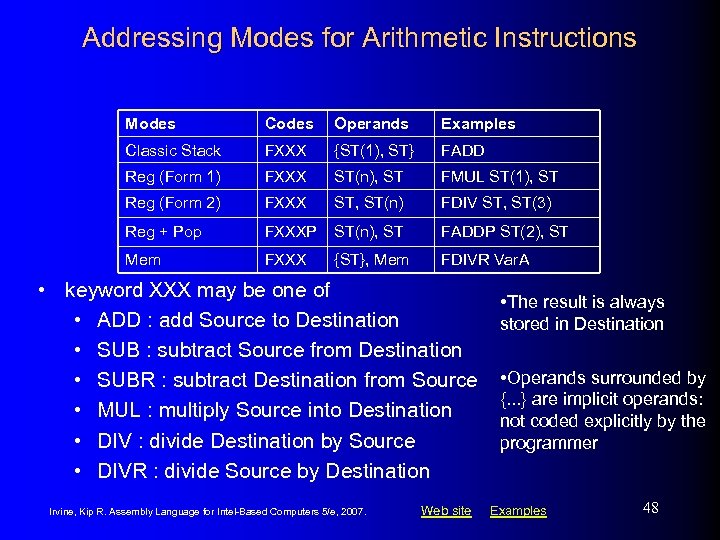 Addressing Modes for Arithmetic Instructions

| Modes | Codes | Operands | Examples |
|---|---|---|---|
| Classic Stack | FXXX | {ST(1), ST} | FADD |
| Reg (Form 1) | FXXX | ST(n), ST | FMUL ST(1), ST |
| Reg (Form 2) | FXXX | ST, ST(n) | FDIV ST, ST(3) |
| Reg + Pop | FXXXP | ST(n), ST | FADDP ST(2), ST |
| Mem | FXXX | {ST}, Mem | FDIVR VarA |

• keyword XXX may be one of
• ADD : add Source to Destination
• SUB : subtract Source from Destination
• SUBR : subtract Destination from Source
• MUL : multiply Source into Destination
• DIV : divide Destination by Source
• DIVR : divide Source by Destination

•The result is always stored in Destination

•Operands surrounded by {...} are implicit operands: not coded explicitly by the programmer

Irvine, Kip R. Assembly Language for Intel-Based Computers 5/e, 2007.

Web site Examples

48